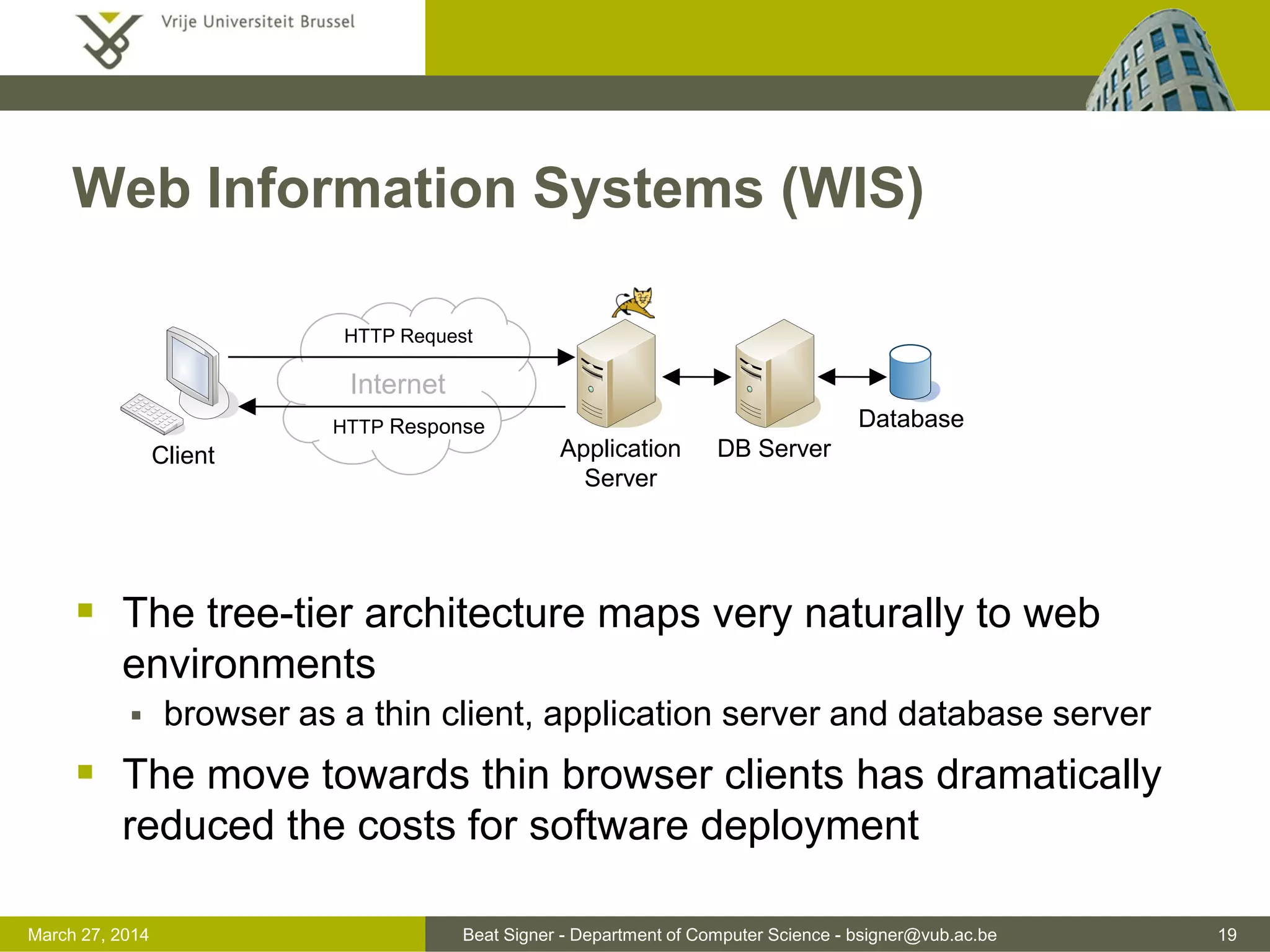 Vrije Universiteit Brussel

Web Information Systems (WIS)

HTTP Request

Internet

HTTP Response

Client

Application Server

DB Server

Database

▪ The tree-tier architecture maps very naturally to web environments

▪ browser as a thin client, application server and database server

▪ The move towards thin browser clients has dramatically reduced the costs for software deployment

March 27, 2014

Beat Signer - Department of Computer Science - bsigner@vub.ac.be

19